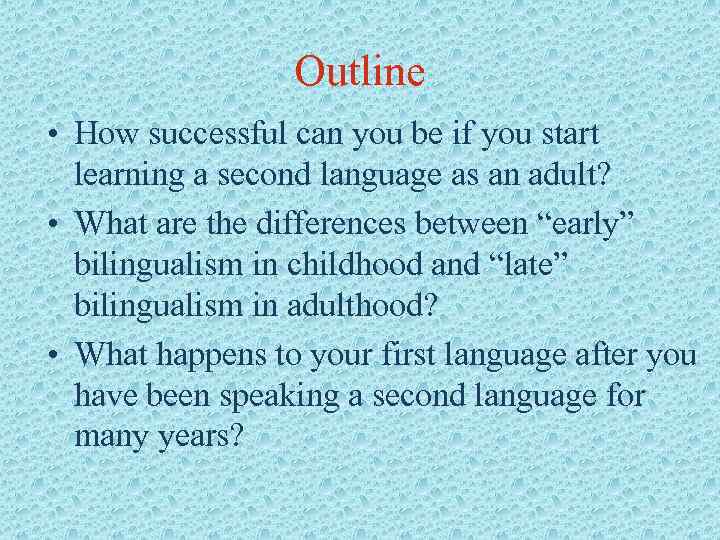 Outline

• How successful can you be if you start learning a second language as an adult?
• What are the differences between “early” bilingualism in childhood and “late” bilingualism in adulthood?
• What happens to your first language after you have been speaking a second language for many years?